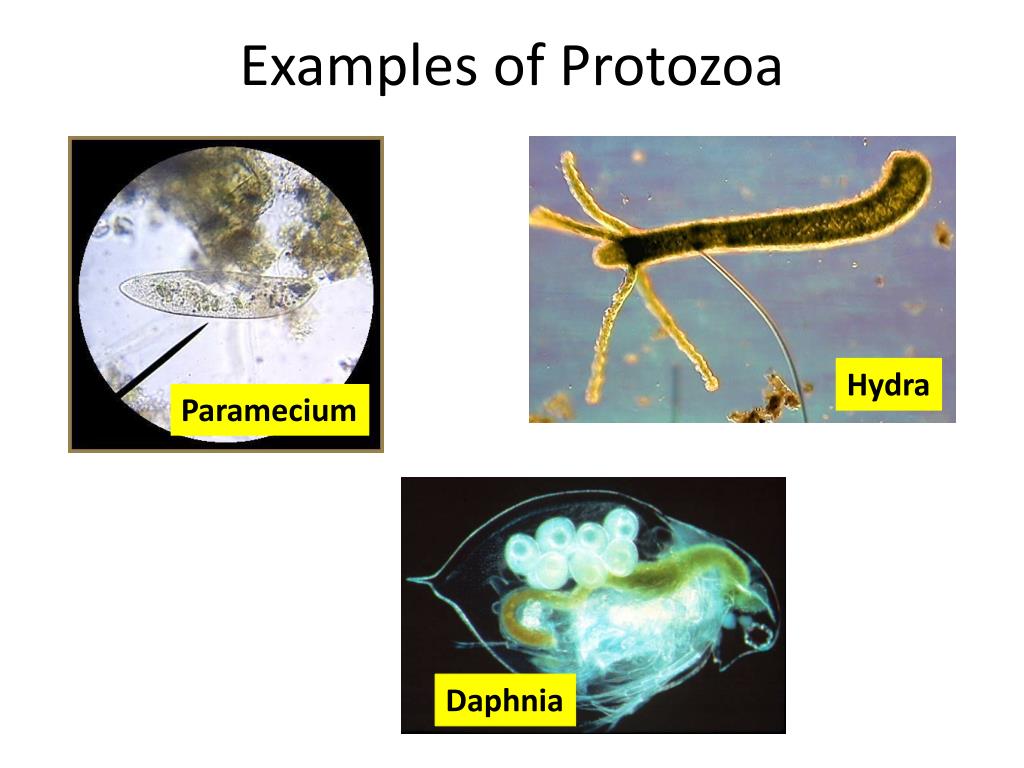 Examples of Protozoa

Paramecium

Hydra

Daphnia